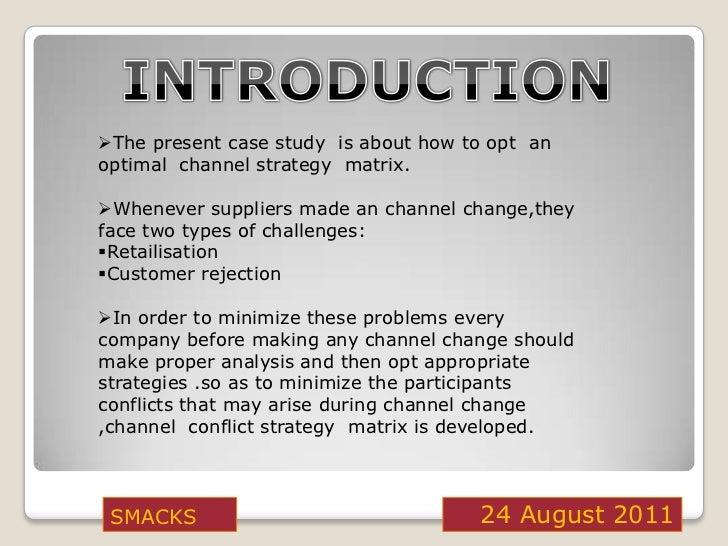 INTRODUCTION

➢The present case study is about how to opt an optimal channel strategy matrix.

➢Whenever suppliers made an channel change,they face two types of challenges:
▪Retailisation
▪Customer rejection

➢In order to minimize these problems every company before making any channel change should make proper analysis and then opt appropriate strategies .so as to minimize the participants conflicts that may arise during channel change ,channel conflict strategy matrix is developed.

SMACKS

24 August 2011